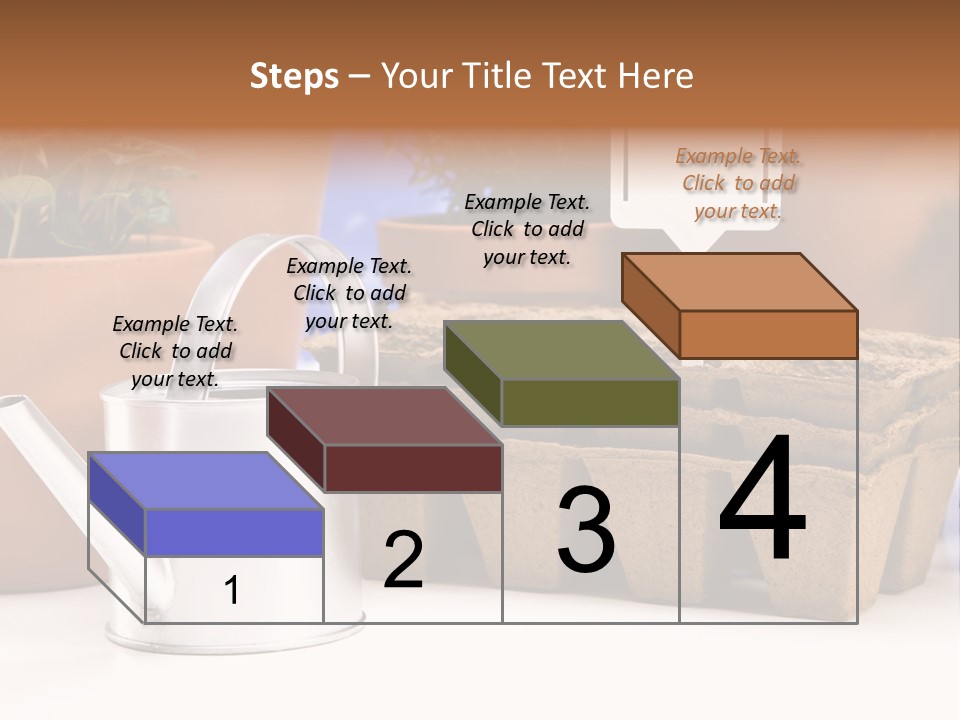 Steps – Your Title Text Here

Example Text. Click to add your text.

Example Text. Click to add your text.

Example Text. Click to add your text.

Example Text. Click to add your text.

1

2

3

4